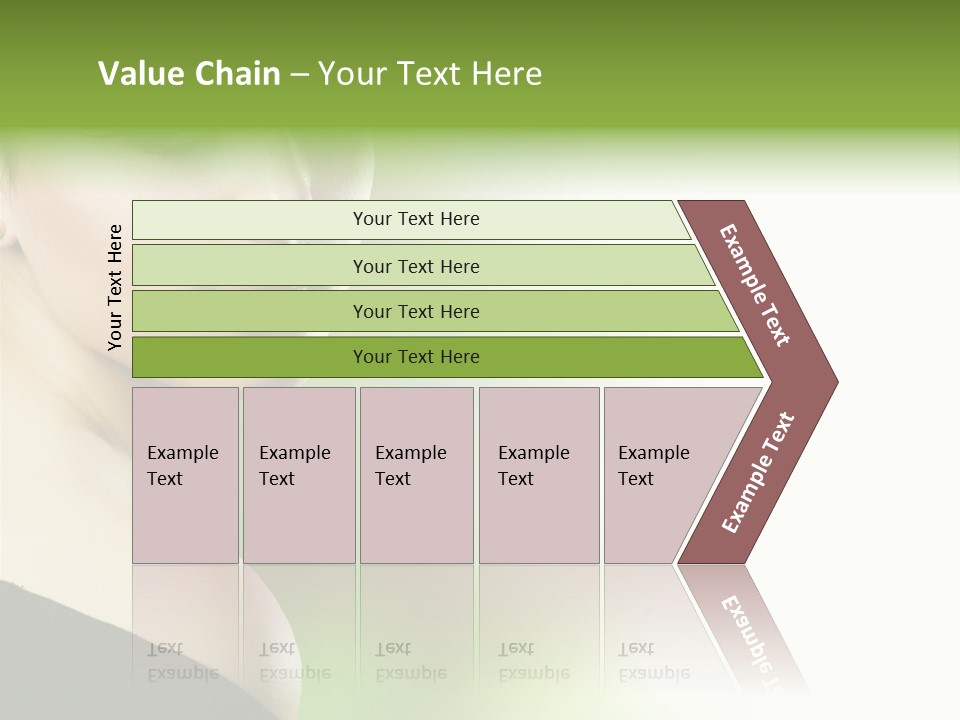 Value Chain – Your Text Here

Your Text Here

Your Text Here

Your Text Here

Your Text Here

Your Text Here

Example Text

Example Text

Example Text

Example Text

Example Text

Example Text

Example Text